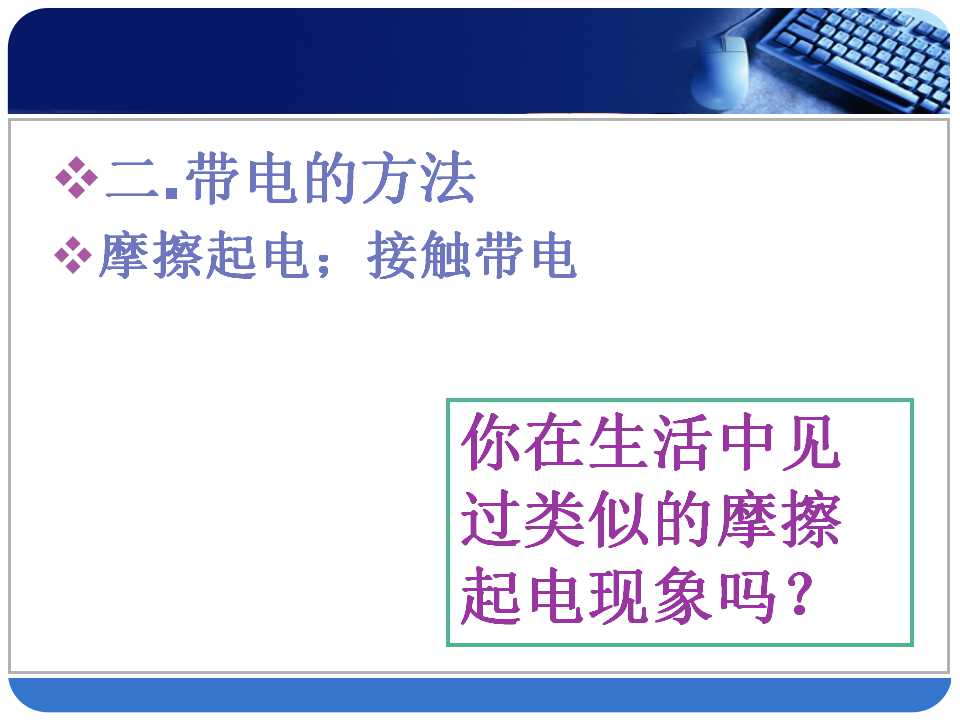 ❖ 二.带电的方法
❖ 摩擦起电；接触带电

你在生活中见过类似的摩擦起电现象吗？